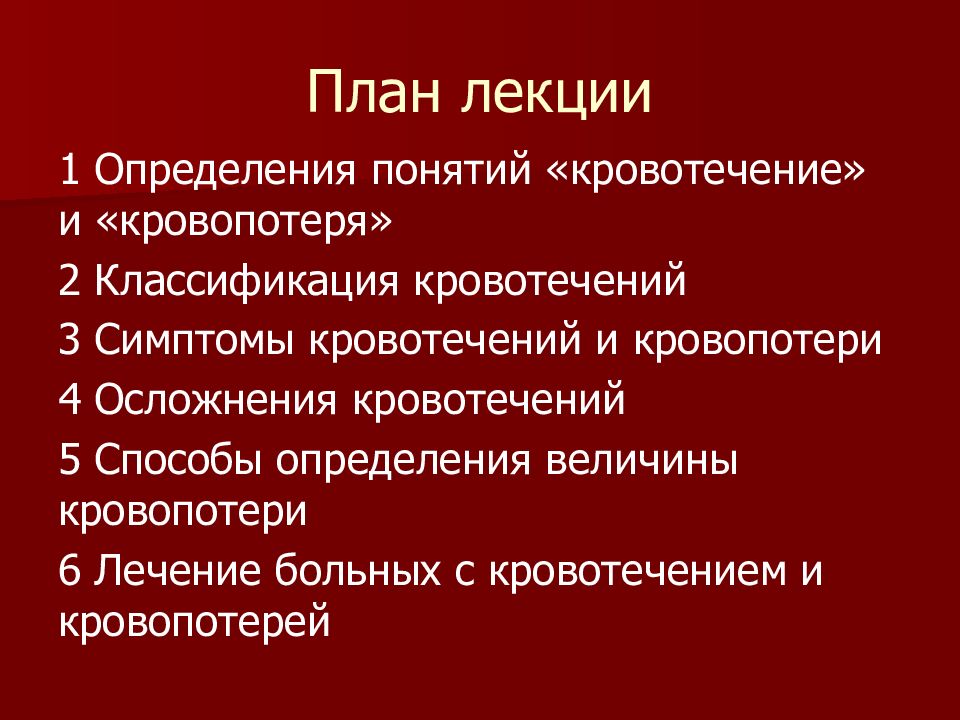 План лекции

1 Определения понятий «кровотечение» и «кровопотеря»

2 Классификация кровотечений

3 Симптомы кровотечений и кровопотери

4 Осложнения кровотечений

5 Способы определения величины кровопотери

6 Лечение больных с кровотечением и кровопотерей